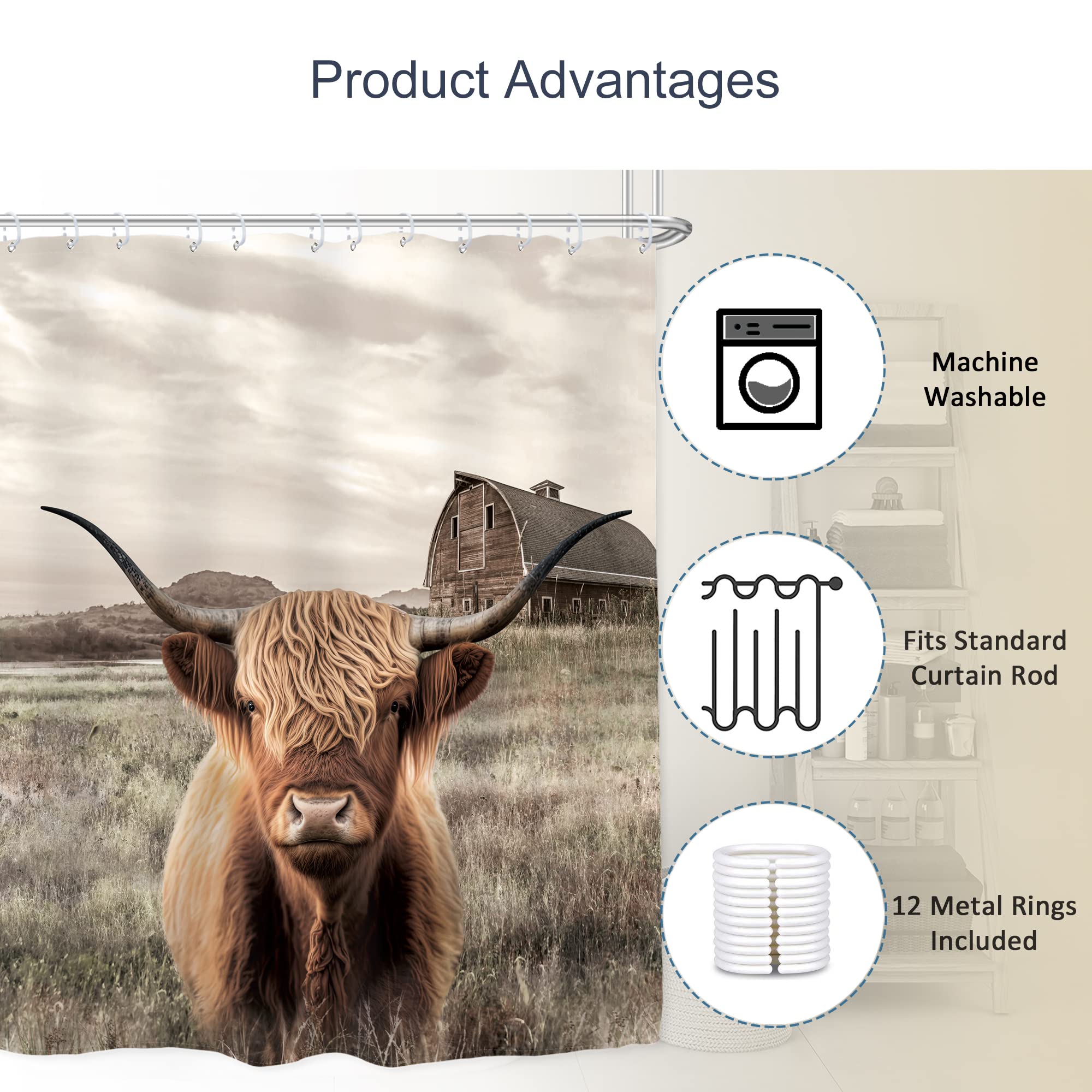 Product Advantages

Machine Washable

Fits Standard Curtain Rod

12 Metal Rings Included